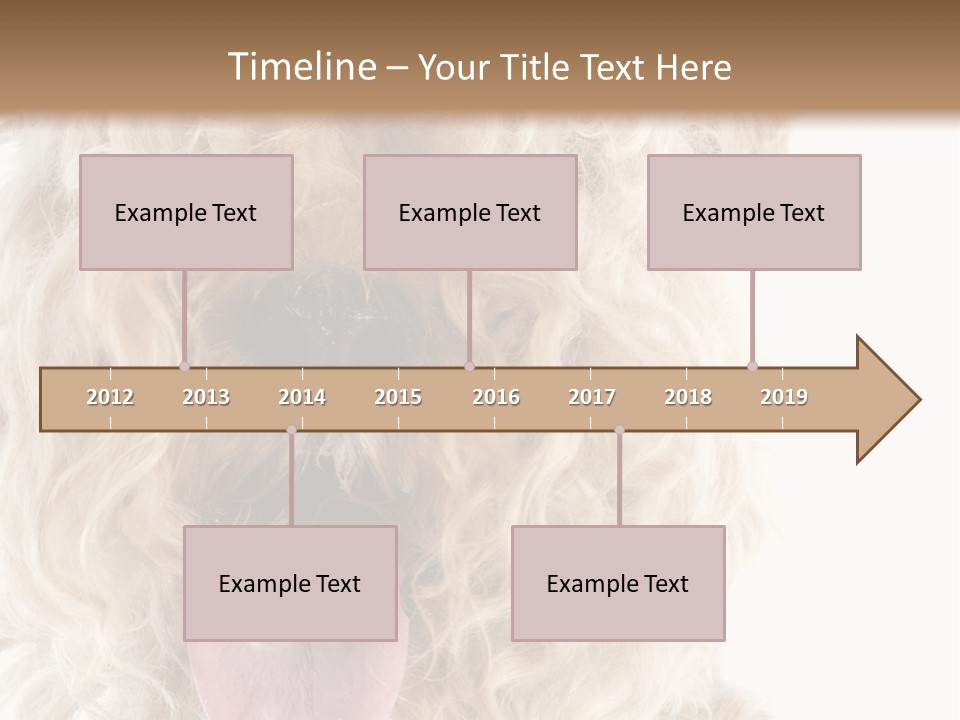 Timeline – Your Title Text Here

Example Text

Example Text

Example Text

2012 2013 2014 2015 2016 2017 2018 2019

Example Text

Example Text